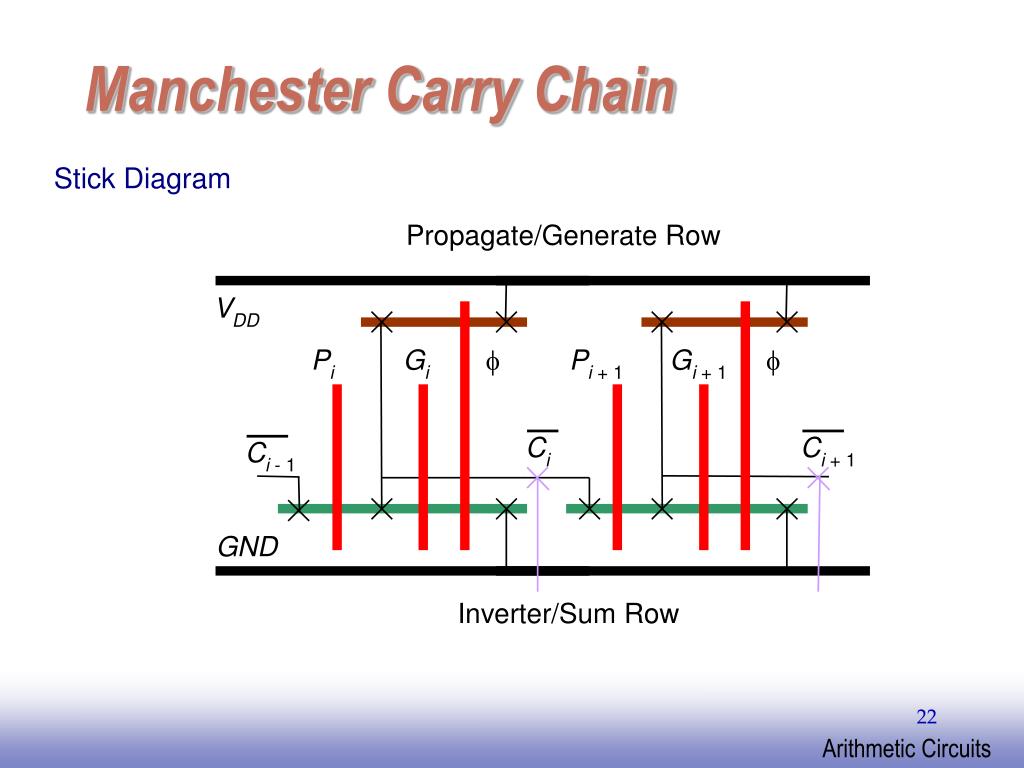 Manchester Carry Chain

Stick Diagram

Propagate/Generate Row

$V_{DD}$

$P_i$ $G_i$ $\phi$ $P_{i+1}$ $G_{i+1}$ $\phi$

$\overline{C_{i-1}}$ $\overline{C_i}$ $\overline{C_{i+1}}$

GND

Inverter/Sum Row

22

Arithmetic Circuits